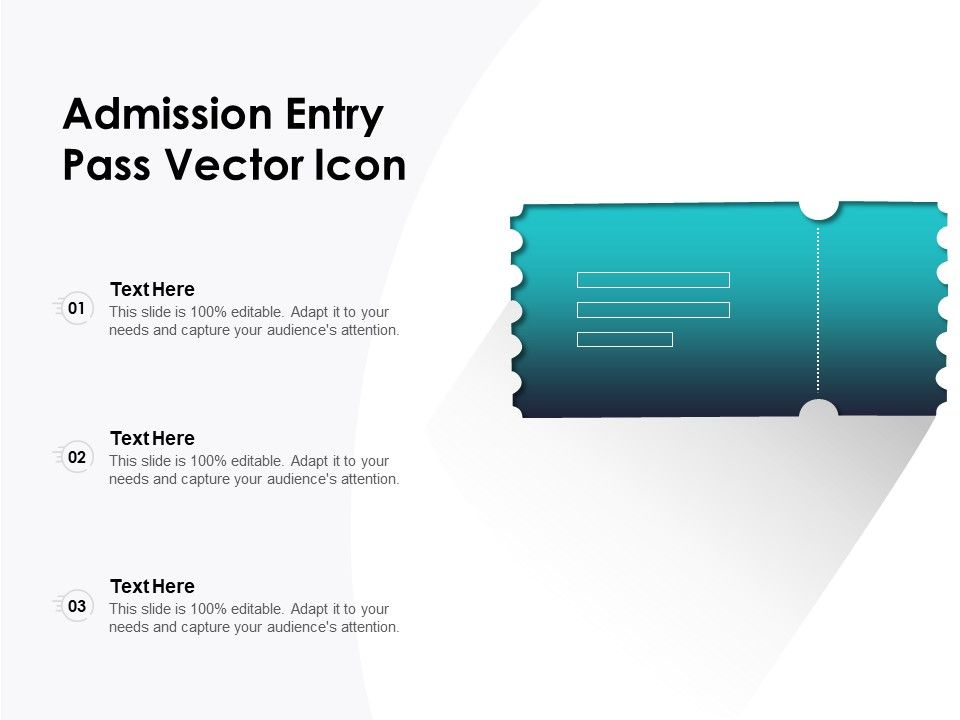 Admission Entry Pass Vector Icon

01

Text Here

This slide is 100% editable. Adapt it to your needs and capture your audience's attention.

02

Text Here

This slide is 100% editable. Adapt it to your needs and capture your audience's attention.

03

Text Here

This slide is 100% editable. Adapt it to your needs and capture your audience's attention.